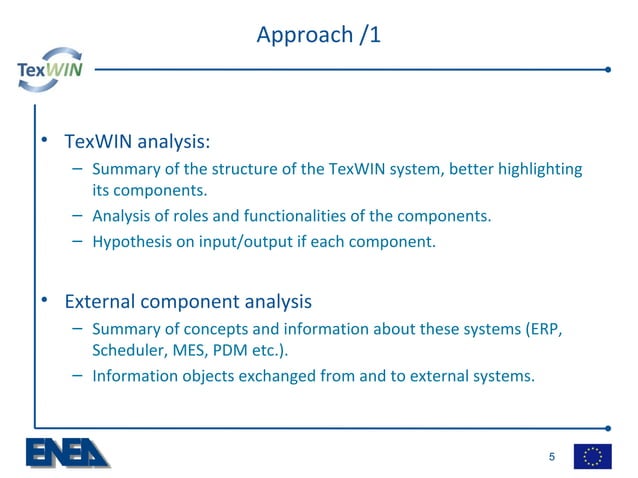 Approach /1

TexWIN

• TexWIN analysis:
– Summary of the structure of the TexWIN system, better highlighting its components.
– Analysis of roles and functionalities of the components.
– Hypothesis on input/output if each component.

• External component analysis
– Summary of concepts and information about these systems (ERP, Scheduler, MES, PDM etc.).
– Information objects exchanged from and to external systems.

ENEA

5